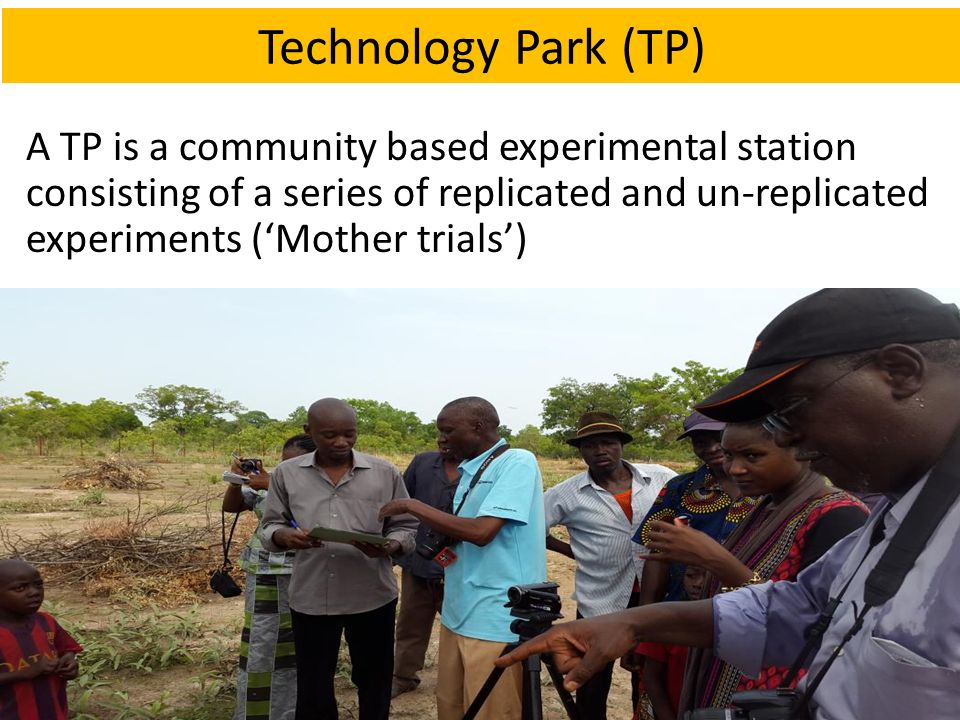 Technology Park (TP)

A TP is a community based experimental station consisting of a series of replicated and un-replicated experiments (‘Mother trials’)